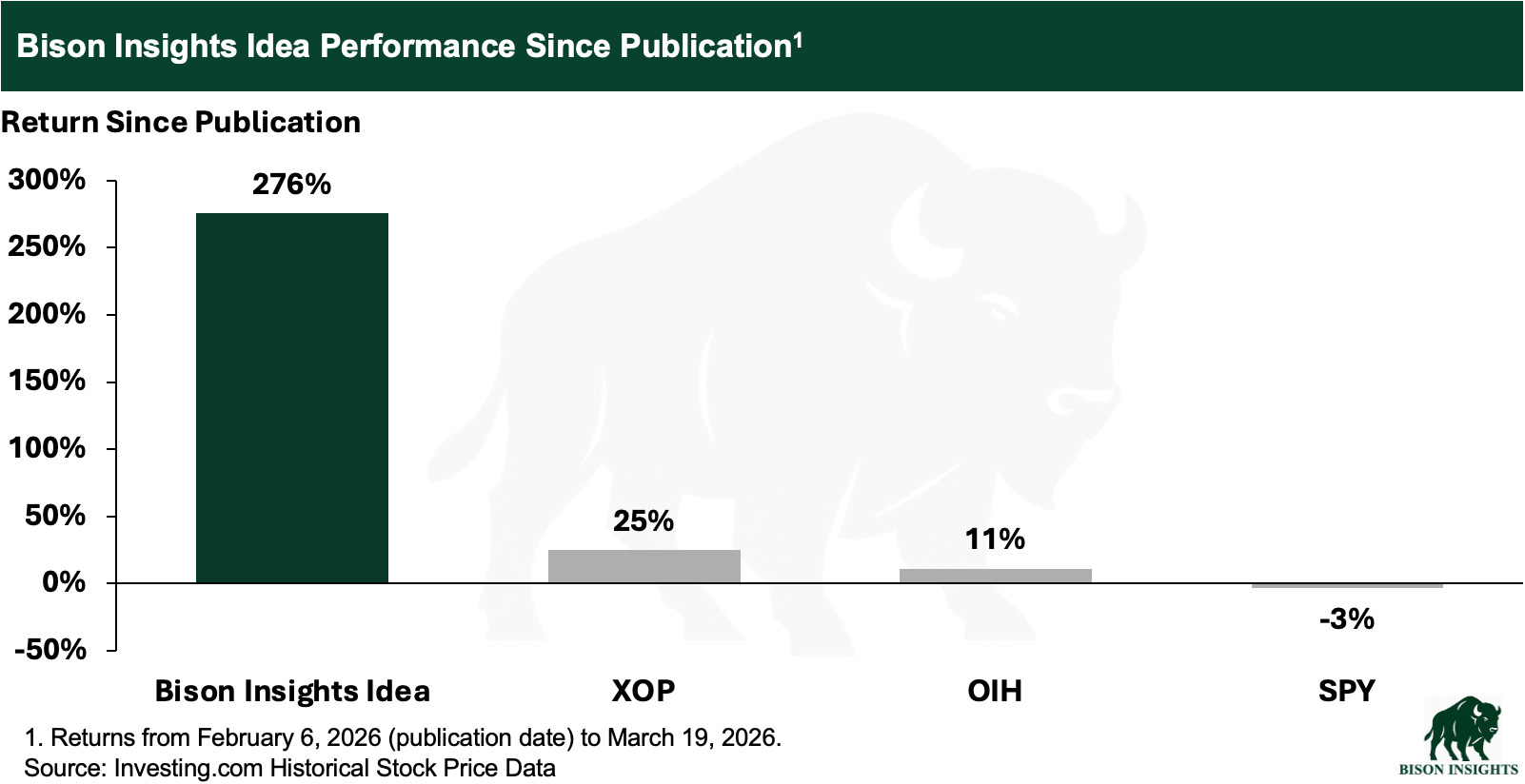 Bison Insights Idea Performance Since Publication$^1$

Return Since Publication

300%
250%
200%
150%
100%
50%
0%
-50%

276%
25%
11%
-3%

Bison Insights Idea
XOP
OIH
SPY

1. Returns from February 6, 2026 (publication date) to March 19, 2026.
Source: Investing.com Historical Stock Price Data

BISON INSIGHTS